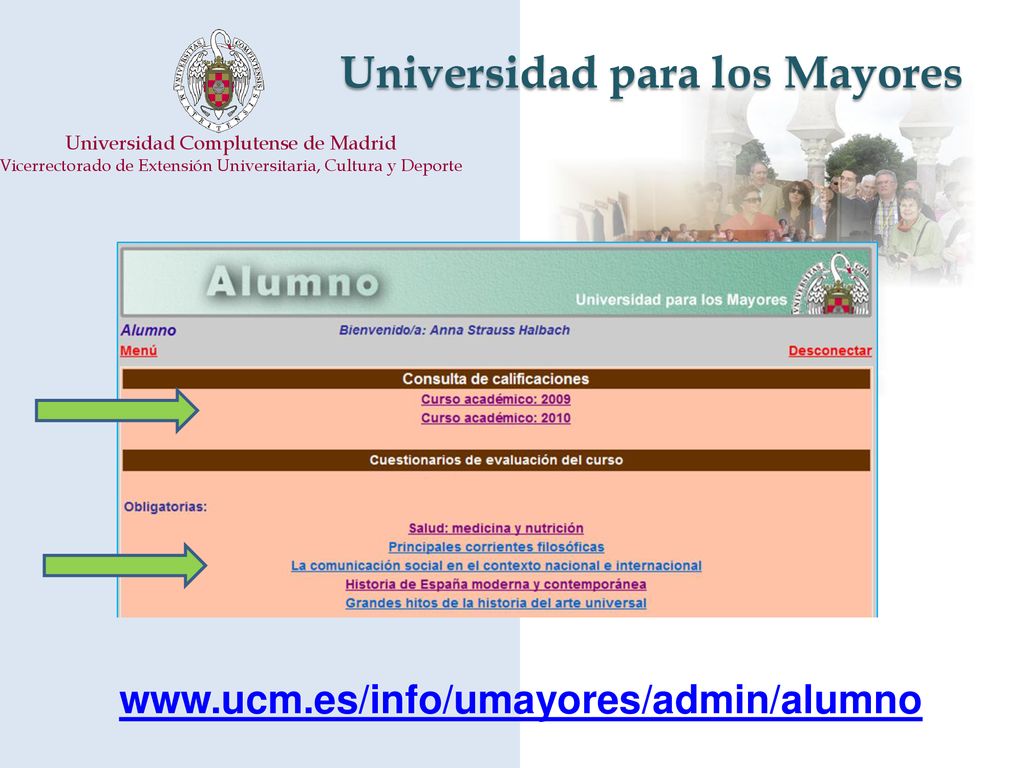 Universidad para los Mayores

Universidad Complutense de Madrid
Vicerrectorado de Extensión Universitaria, Cultura y Deporte

Alumno

Universidad para los Mayores

Alumno
Bienvenido/a: Anna Strauss Halbach
Menú
Desconectar

Consulta de calificaciones
Curso académico: 2009
Curso académico: 2010

Cuestionarios de evaluación del curso

Obligatorias:
Salud: medicina y nutrición
Principales corrientes filosóficas
La comunicación social en el contexto nacional e internacional
Historia de España moderna y contemporánea
Grandes hitos de la historia del arte universal

www.ucm.es/info/umayores/admin/alumno